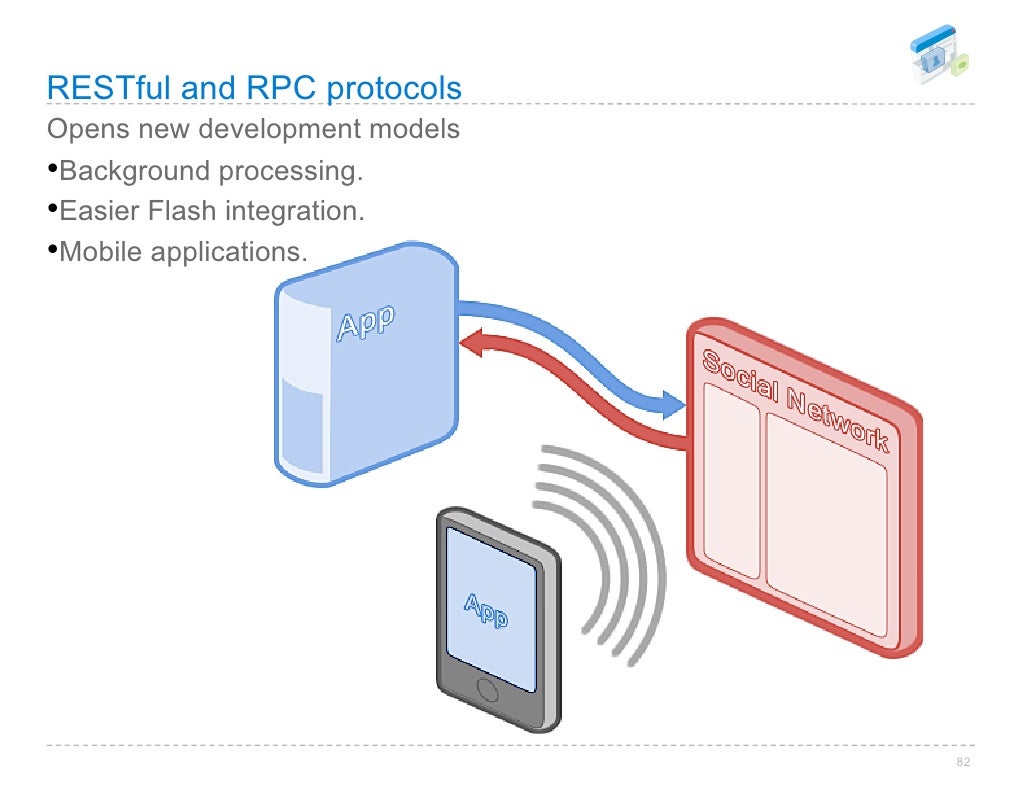 RESTful and RPC protocols

Opens new development models

•Background processing.

•Easier Flash integration.

•Mobile applications.

App

Social Network

App

82